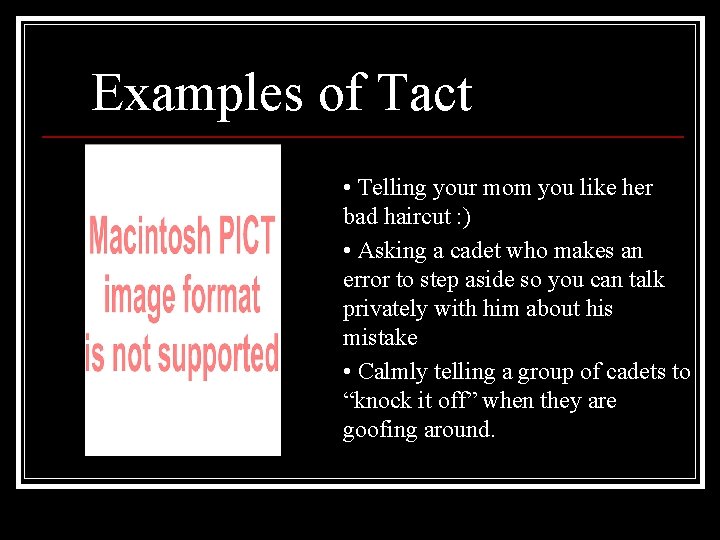 Examples of Tact

Macintosh PICT image format is not supported

• Telling your mom you like her bad haircut :)

• Asking a cadet who makes an error to step aside so you can talk privately with him about his mistake

• Calmly telling a group of cadets to “knock it off” when they are goofing around.